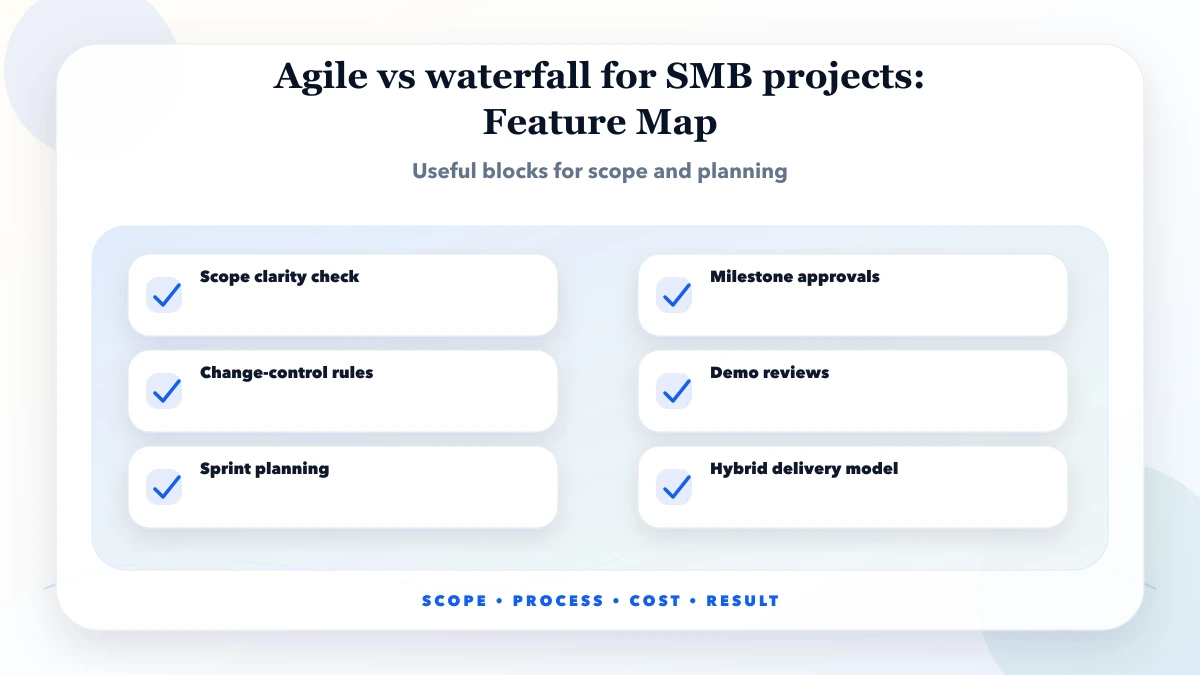 Agile vs waterfall for SMB projects:
Feature Map

Useful blocks for scope and planning

Scope clarity check

Change-control rules

Sprint planning

Milestone approvals

Demo reviews

Hybrid delivery model

SCOPE • PROCESS • COST • RESULT